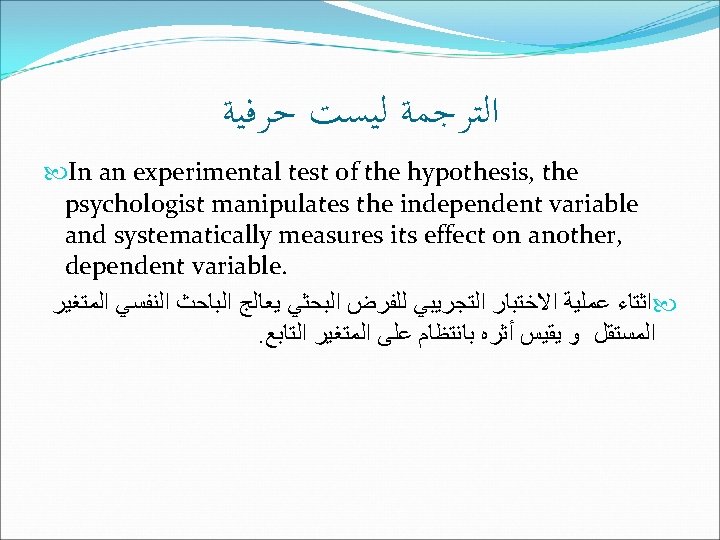 الترجمة ليست حرفية

In an experimental test of the hypothesis, the psychologist manipulates the independent variable and systematically measures its effect on another, dependent variable.

اثناء عملية الاختبار التجريبي للفرض البحثي يعالج الباحث النفسي المتغير المستقل و يقيس أثره بانتظام على المتغير التابع.